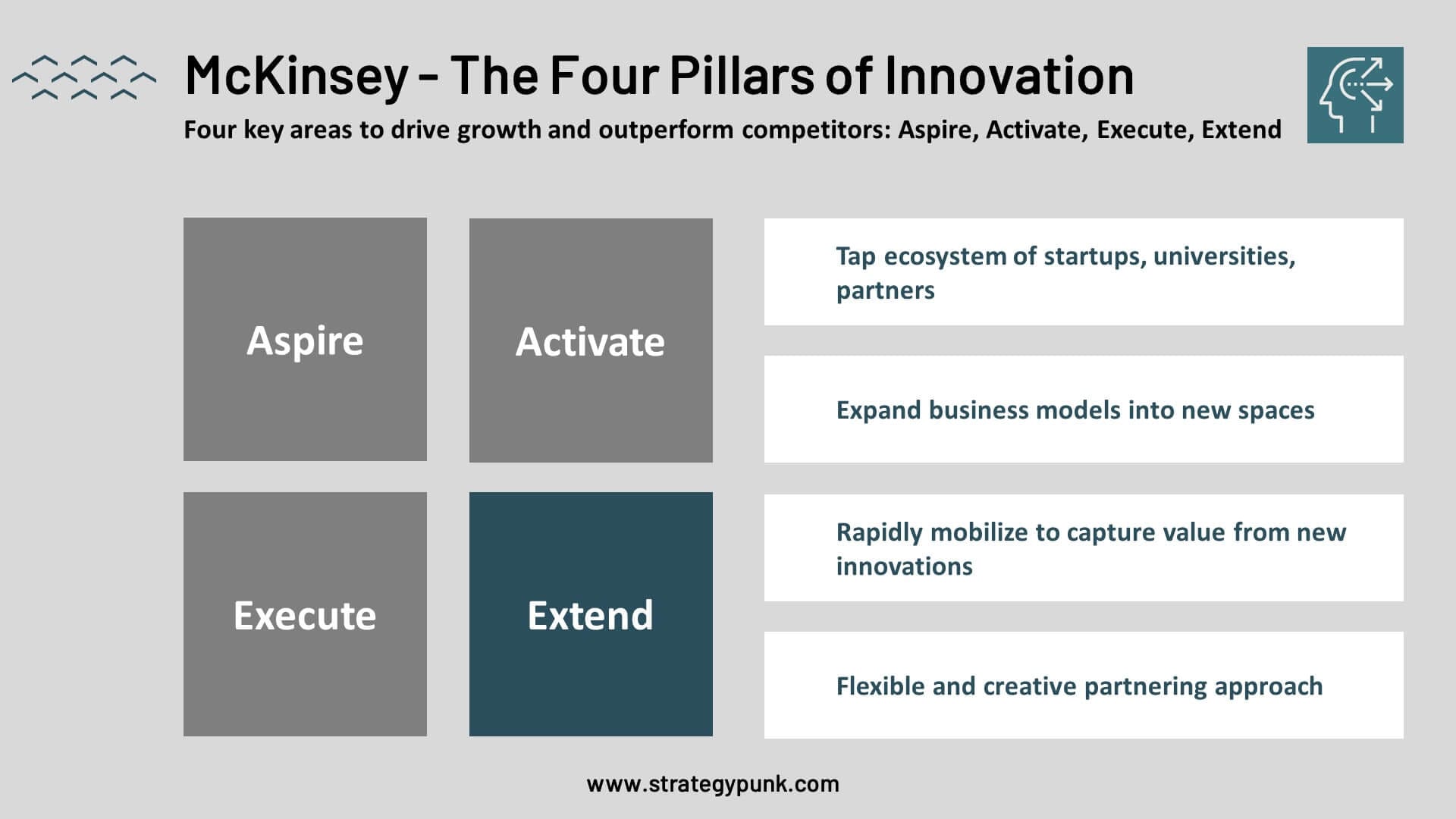 McKinsey - The Four Pillars of Innovation

Four key areas to drive growth and outperform competitors: Aspire, Activate, Execute, Extend

Aspire

Activate

Execute

Extend

Tap ecosystem of startups, universities, partners

Expand business models into new spaces

Rapidly mobilize to capture value from new innovations

Flexible and creative partnering approach

www.strategypunk.com